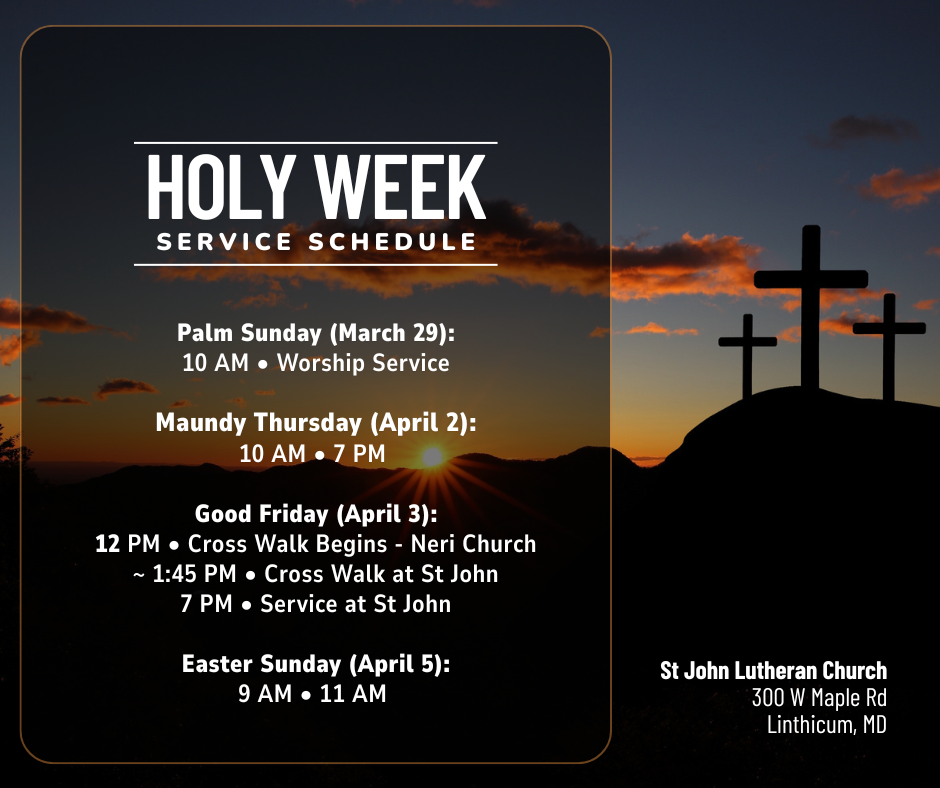 HOLY WEEK
SERVICE SCHEDULE

Palm Sunday (March 29):
10 AM • Worship Service

Maundy Thursday (April 2):
10 AM • 7 PM

Good Friday (April 3):
12 PM • Cross Walk Begins - Neri Church
~ 1:45 PM • Cross Walk at St John
7 PM • Service at St John

Easter Sunday (April 5):
9 AM • 11 AM

St John Lutheran Church
300 W Maple Rd
Linthicum, MD